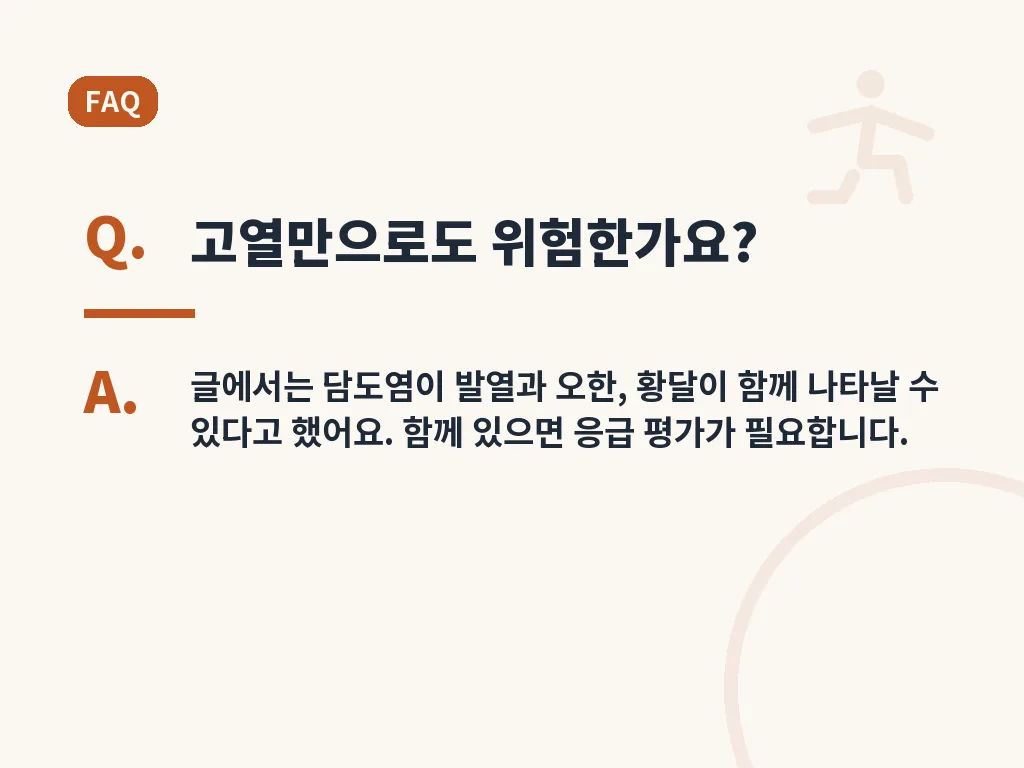 FAQ

Q. 고열만으로도 위험한가요?

A. 글에서는 담도염이 발열과 오한, 황달이 함께 나타날 수 있다고 했어요. 함께 있으면 응급 평가가 필요합니다.